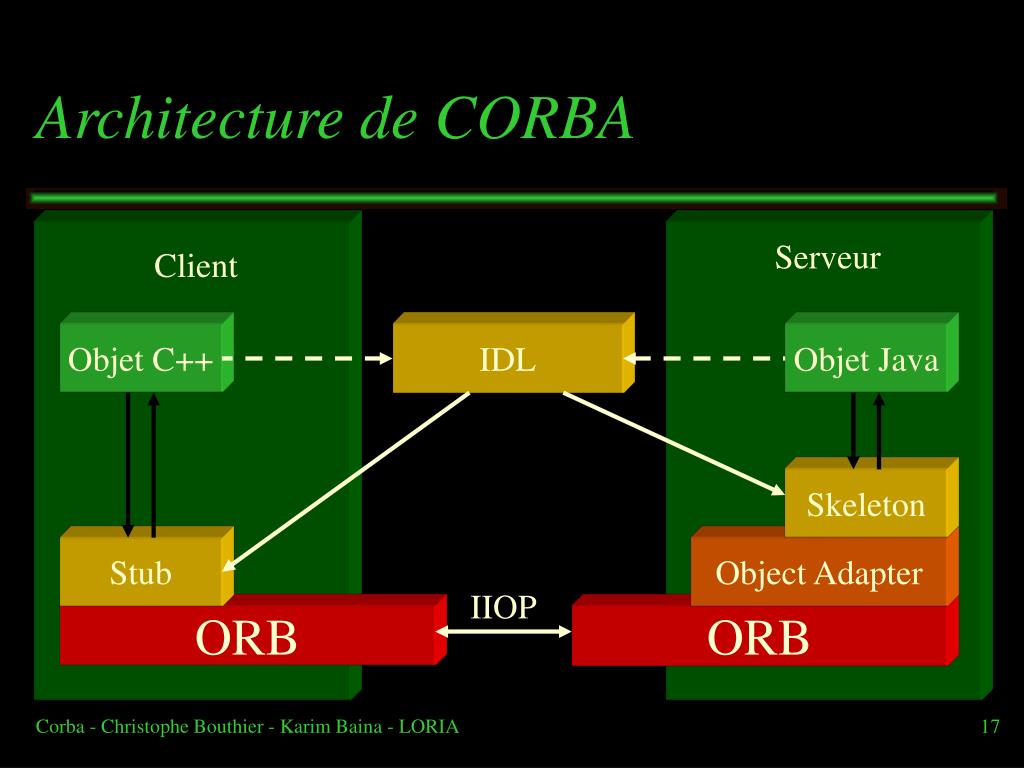 Architecture de CORBA

Client

Serveur

Objet C++

IDL

Objet Java

Skeleton

Stub

Object Adapter

IIOP

ORB

ORB

Corba - Christophe Bouthier - Karim Baina - LORIA

17